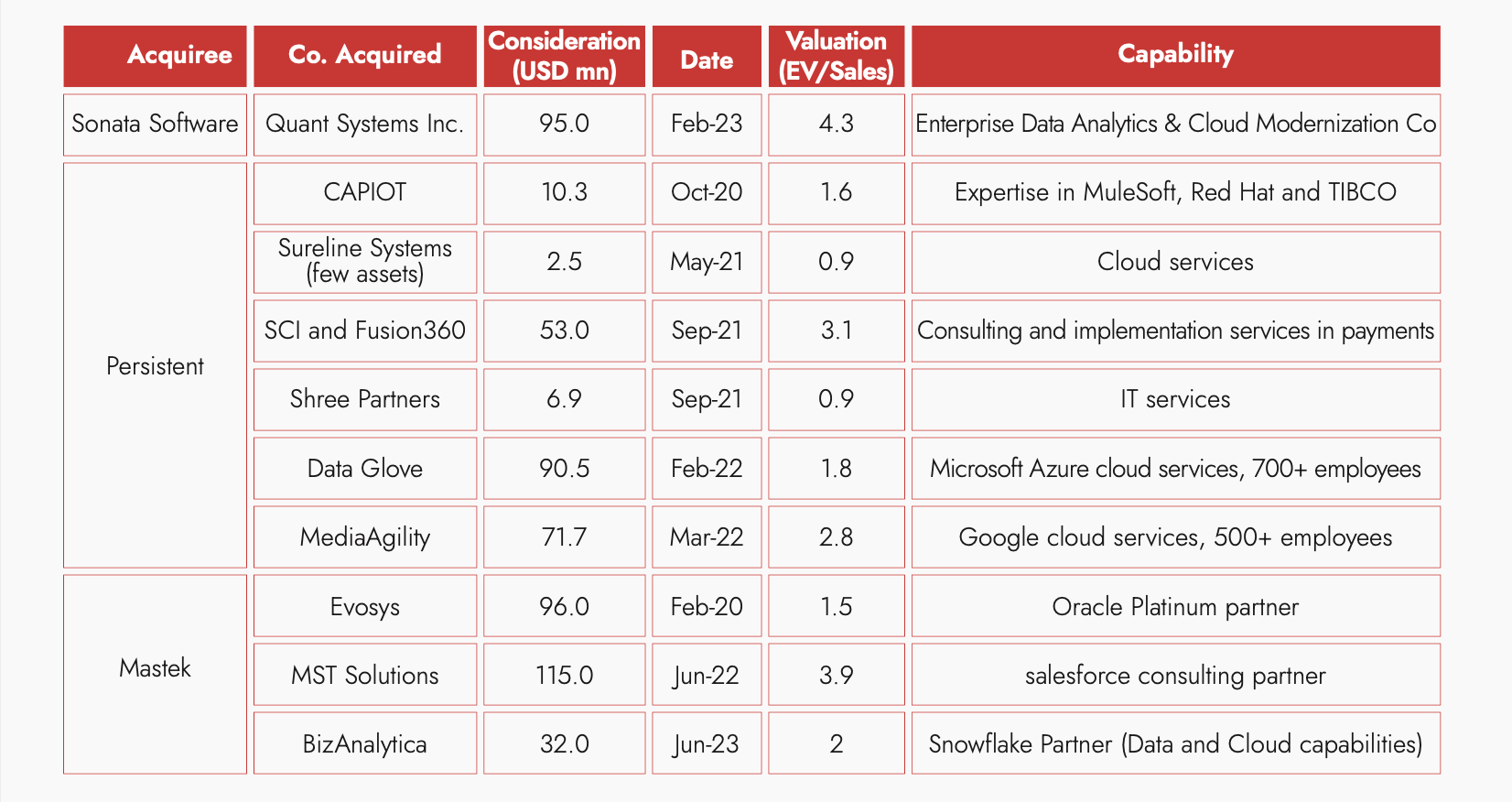 | Acquiree | Co. Acquired | Consideration (USD mn) | Date | Valuation (EV/Sales) | Capability |
|---|---|---|---|---|---|
| Sonata Software | Quant Systems Inc. | 95.0 | Feb-23 | 4.3 | Enterprise Data Analytics & Cloud Modernization Co |
| Persistent | CAPIOT | 10.3 | Oct-20 | 1.6 | Expertise in MuleSoft, Red Hat and TIBCO |
| | Sureline Systems (few assets) | 2.5 | May-21 | 0.9 | Cloud services |
| | SCI and Fusion360 | 53.0 | Sep-21 | 3.1 | Consulting and implementation services in payments |
| | Shree Partners | 6.9 | Sep-21 | 0.9 | IT services |
| | Data Glove | 90.5 | Feb-22 | 1.8 | Microsoft Azure cloud services, 700+ employees |
| | MediaAgility | 71.7 | Mar-22 | 2.8 | Google cloud services, 500+ employees |
| Mastek | Evosys | 96.0 | Feb-20 | 1.5 | Oracle Platinum partner |
| | MST Solutions | 115.0 | Jun-22 | 3.9 | salesforce consulting partner |
| | BizAnalytica | 32.0 | Jun-23 | 2 | Snowflake Partner (Data and Cloud capabilities) |